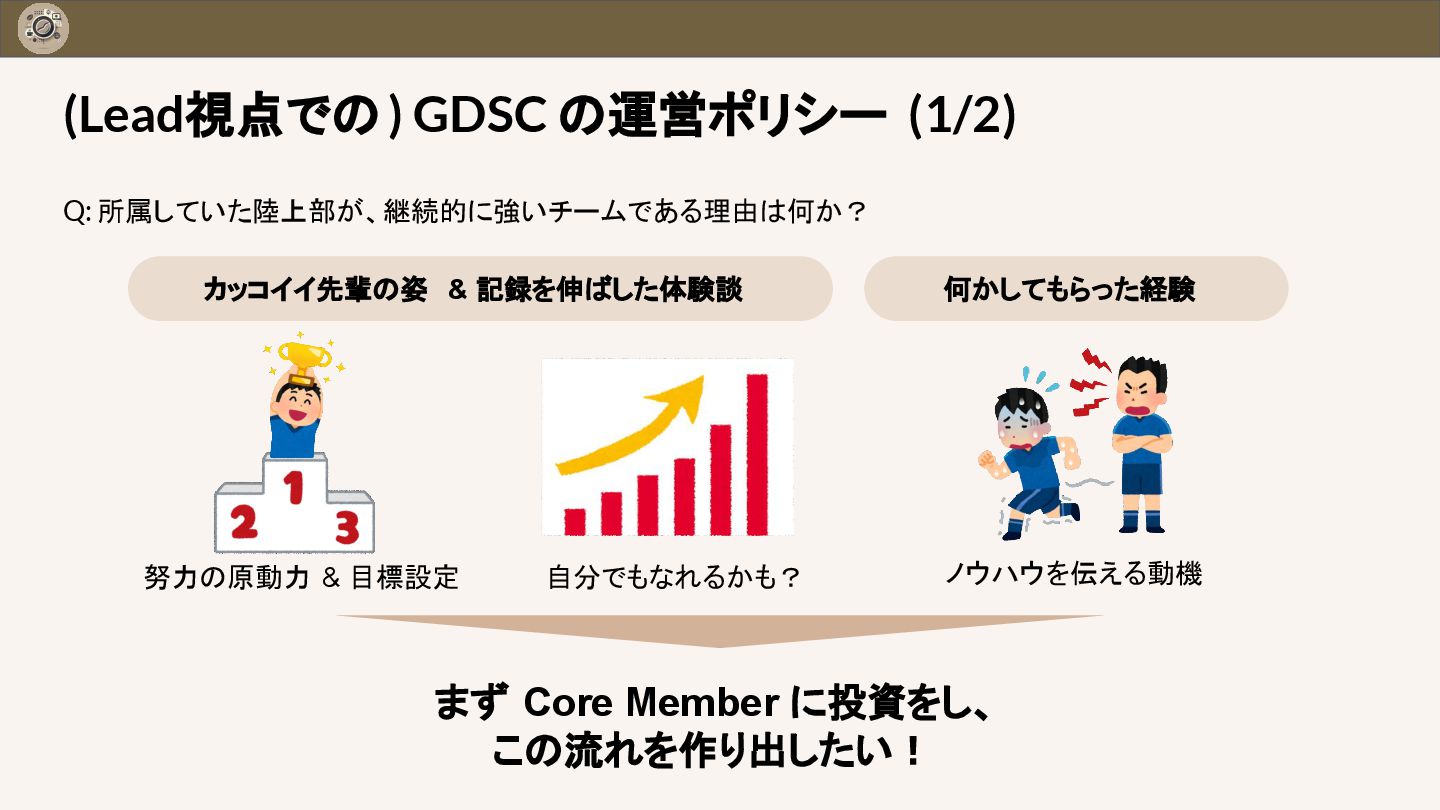 (Lead視点での) GDSC の運営ポリシー (1/2)

Q: 所属していた陸上部が、継続的に強いチームである理由は何か？

カッコイイ先輩の姿 & 記録を伸ばした体験談

何かしてもらった経験

1
2
3

努力の原動力 & 目標設定

自分でもなれるかも？

ノウハウを伝える動機

まず Core Member に投資をし、
この流れを作り出したい！